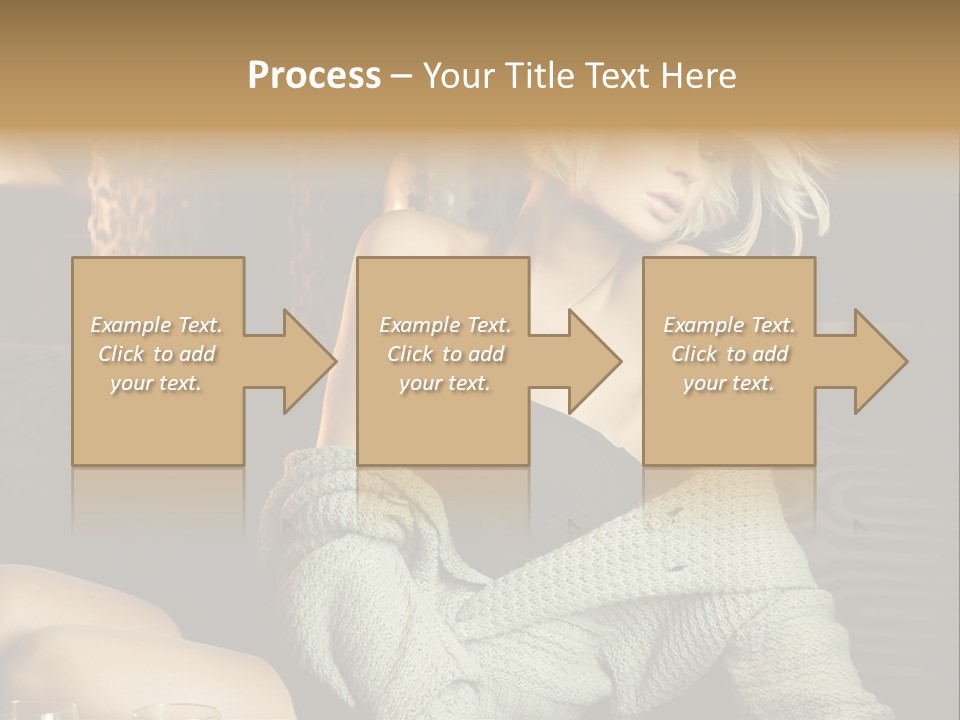 Process – Your Title Text Here

Example Text. Click to add your text.

Example Text. Click to add your text.

Example Text. Click to add your text.